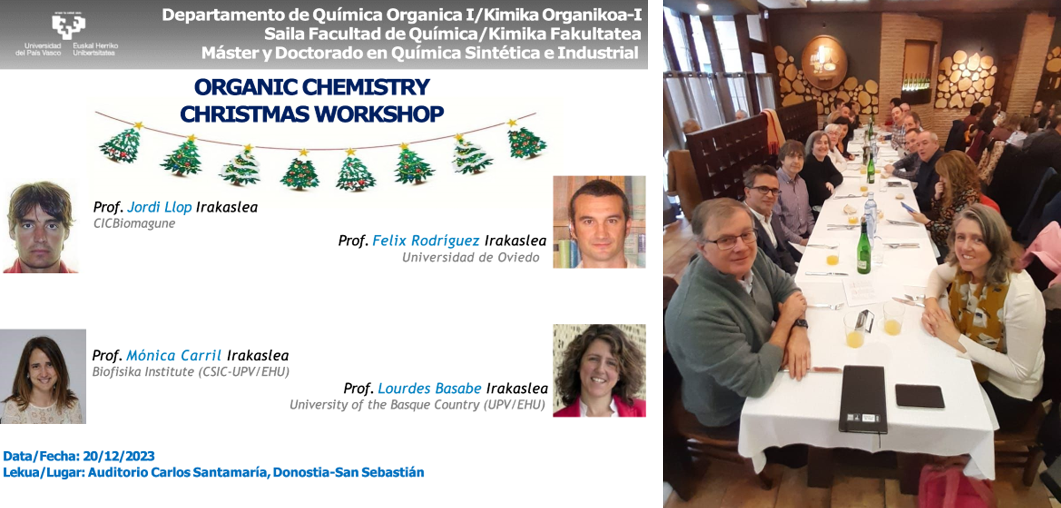 Universidad del País Vasco Euskal Herriko Unibertsitatea

Departamento de Química Organica I/Kimika Organikoa-I
Saila Facultad de Química/Kimika Fakultatea
Máster y Doctorado en Química Sintética e Industrial

ORGANIC CHEMISTRY
CHRISTMAS WORKSHOP

Prof. Jordi Llop Irakaslea
CICBiomagune

Prof. Felix Rodríguez Irakaslea
Universidad de Oviedo

Prof. Mónica Carril Irakaslea
Biofisika Institute (CSIC-UPV/EHU)

Prof. Lourdes Basabe Irakaslea
University of the Basque Country (UPV/EHU)

Data/Fecha: 20/12/2023
Lekua/Lugar: Auditorio Carlos Santamaría, Donostia-San Sebastián